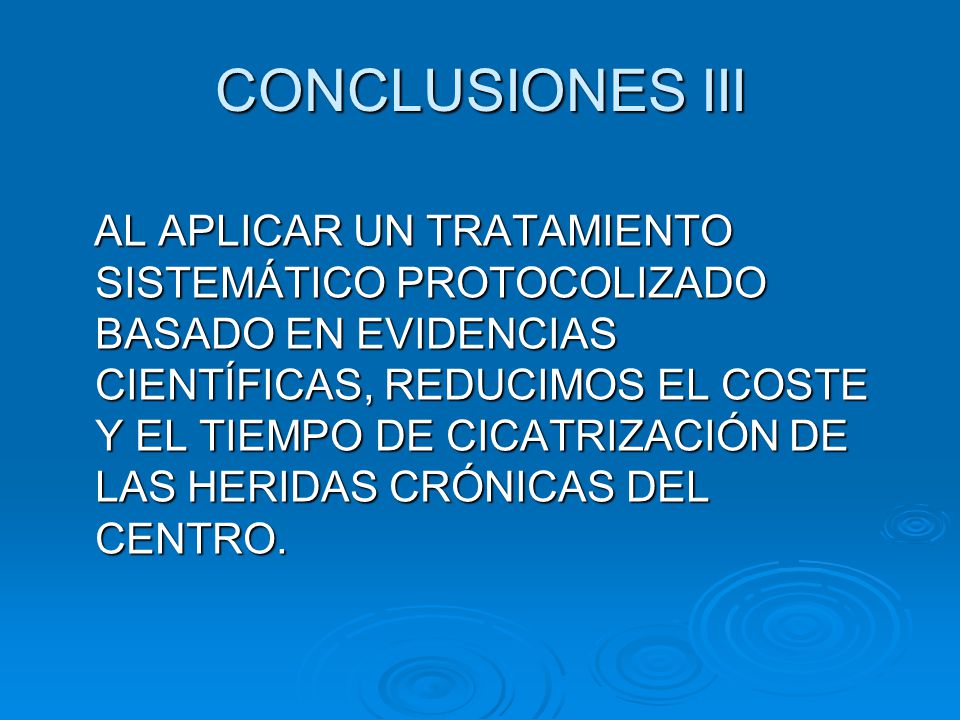 CONCLUSIONES III

AL APLICAR UN TRATAMIENTO SISTEMÁTICO PROTOCOLIZADO BASADO EN EVIDENCIAS CIENTÍFICAS, REDUCIMOS EL COSTE Y EL TIEMPO DE CICATRIZACIÓN DE LAS HERIDAS CRÓNICAS DEL CENTRO.